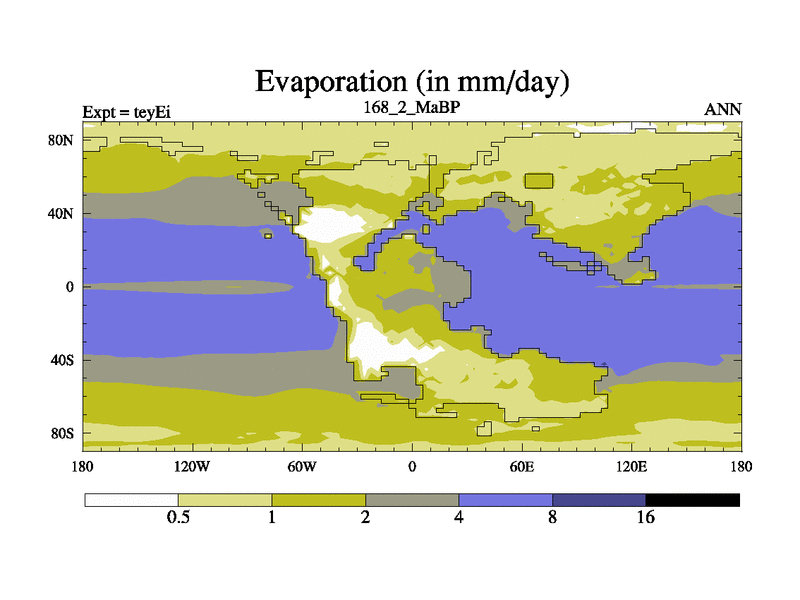 Evaporation (in mm/day)

Expt = teyEi

168_2_MaBP

ANN

80N

40N

0

40S

80S

180

120W

60W

0

60E

120E

180

0.5

1

2

4

8

16